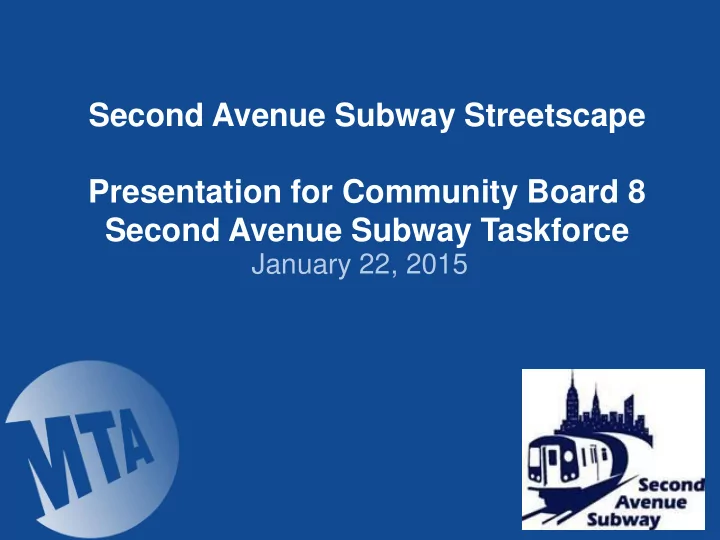 Second Avenue Subway Streetscape

Presentation for Community Board 8
Second Avenue Subway Taskforce
January 22, 2015

MTA

Second Avenue Subway